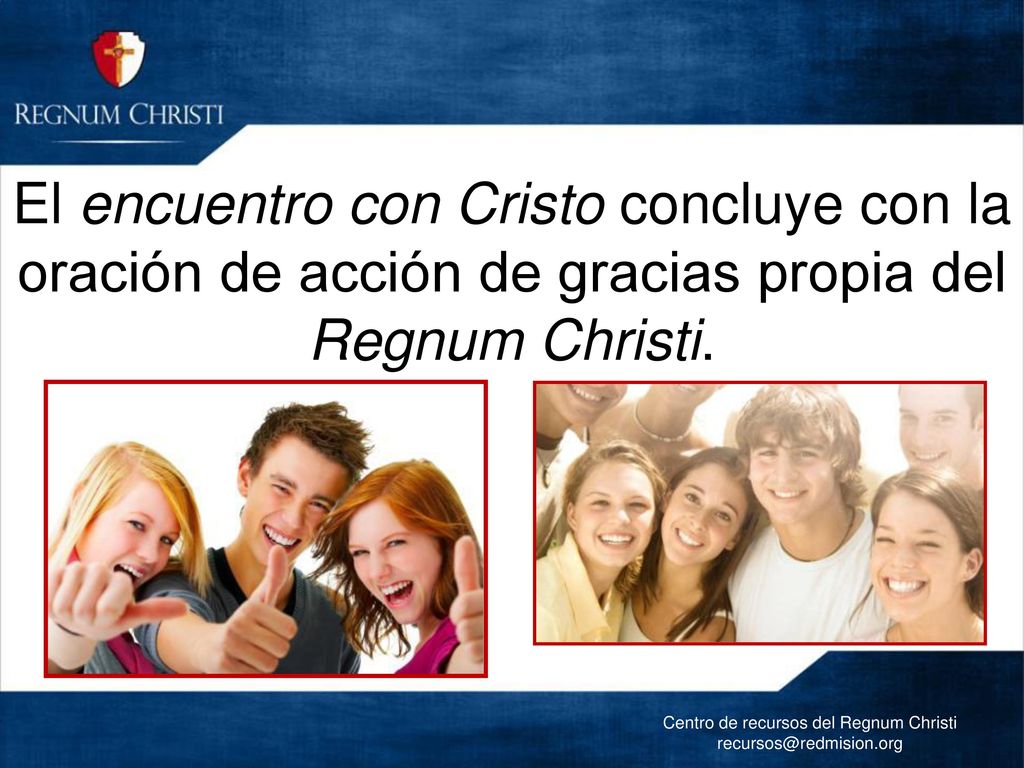 REGNUM CHRISTI

El encuentro con Cristo concluye con la oración de acción de gracias propia del Regnum Christi.

Centro de recursos del Regnum Christi
recursos@redmision.org